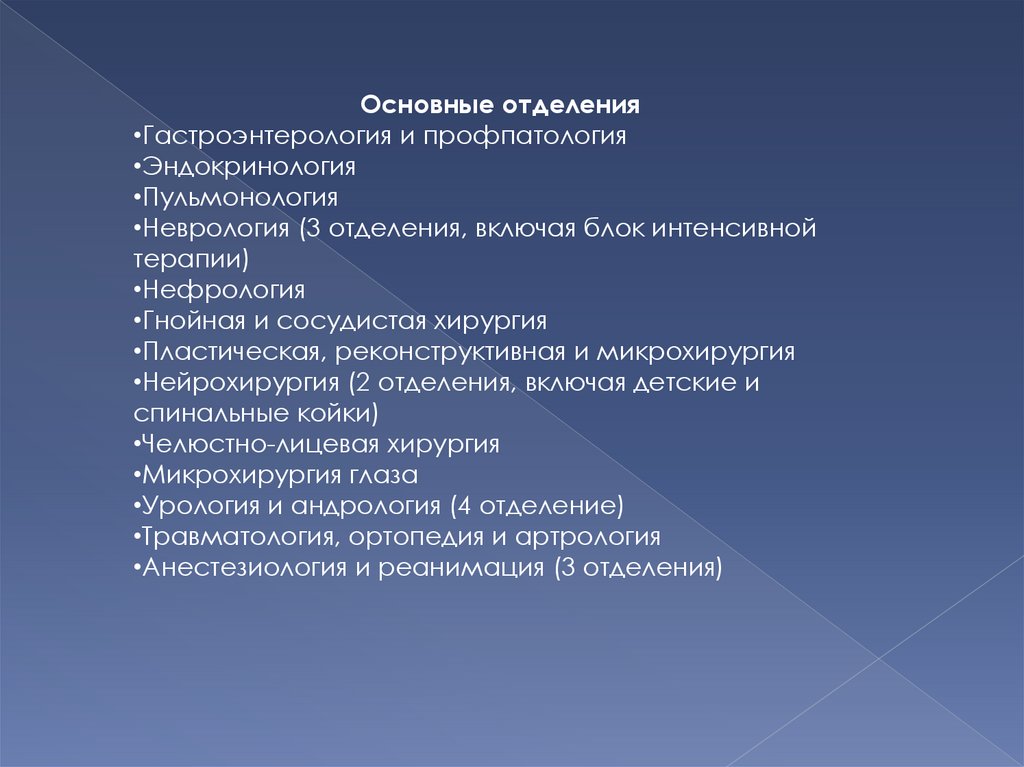 Основные отделения
•Гастроэнтерология и профпатология
•Эндокринология
•Пульмонология
•Неврология (3 отделения, включая блок интенсивной терапии)
•Нефрология
•Гнойная и сосудистая хирургия
•Пластическая, реконструктивная и микрохирургия
•Нейрохирургия (2 отделения, включая детские и спинальные койки)
•Челюстно-лицевая хирургия
•Микрохирургия глаза
•Урология и андрология (4 отделение)
•Травматология, ортопедия и артрология
•Анестезиология и реанимация (3 отделения)